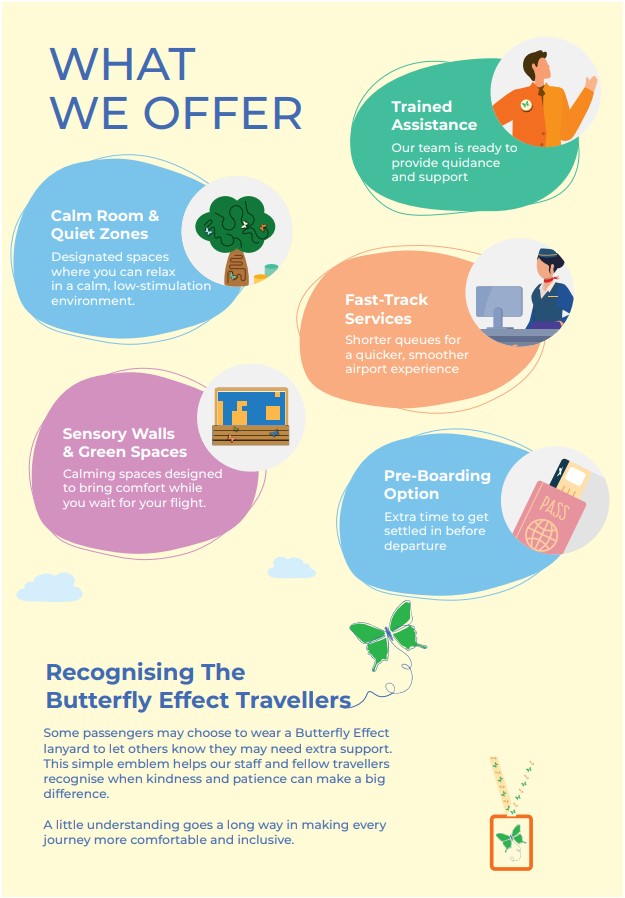 WHAT WE OFFER

Trained Assistance
Our team is ready to provide quidance and support

Calm Room & Quiet Zones
Designated spaces where you can relax in a calm, low-stimulation environment.

Fast-Track Services
Shorter queues for a quicker, smoother airport experience

Sensory Walls & Green Spaces
Calming spaces designed to bring comfort while you wait for your flight.

Pre-Boarding Option
Extra time to get settled in before departure

PASS

Recognising The Butterfly Effect Travellers

Some passengers may choose to wear a Butterfly Effect lanyard to let others know they may need extra support. This simple emblem helps our staff and fellow travellers recognise when kindness and patience can make a big difference.

A little understanding goes a long way in making every journey more comfortable and inclusive.